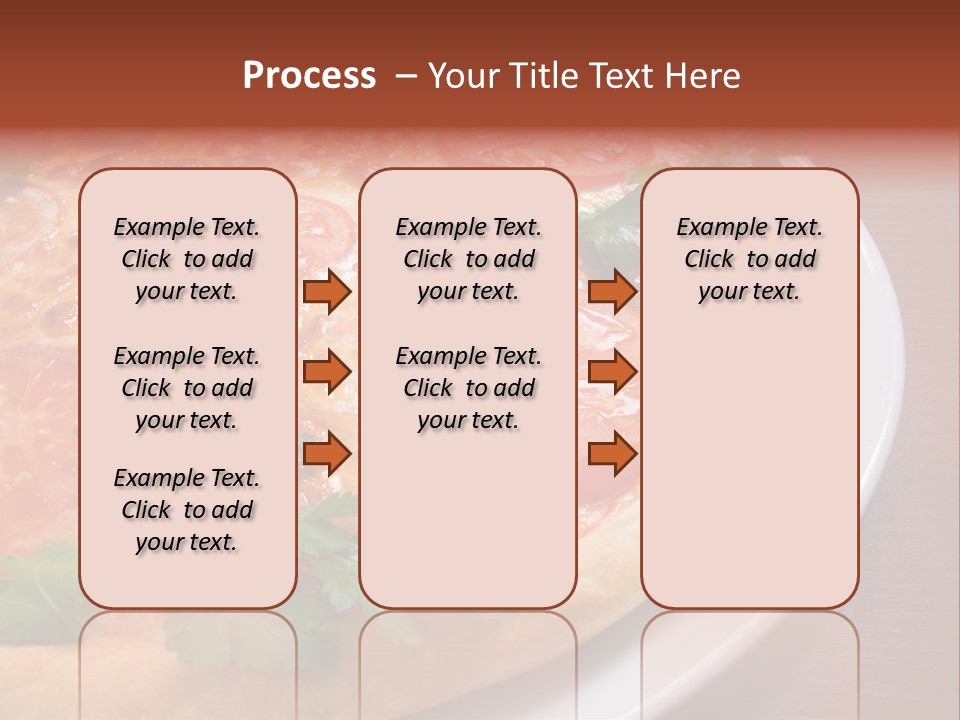 Process – Your Title Text Here

Example Text. Click to add your text.

Example Text. Click to add your text.

Example Text. Click to add your text.

Example Text. Click to add your text.

Example Text. Click to add your text.

Example Text. Click to add your text.